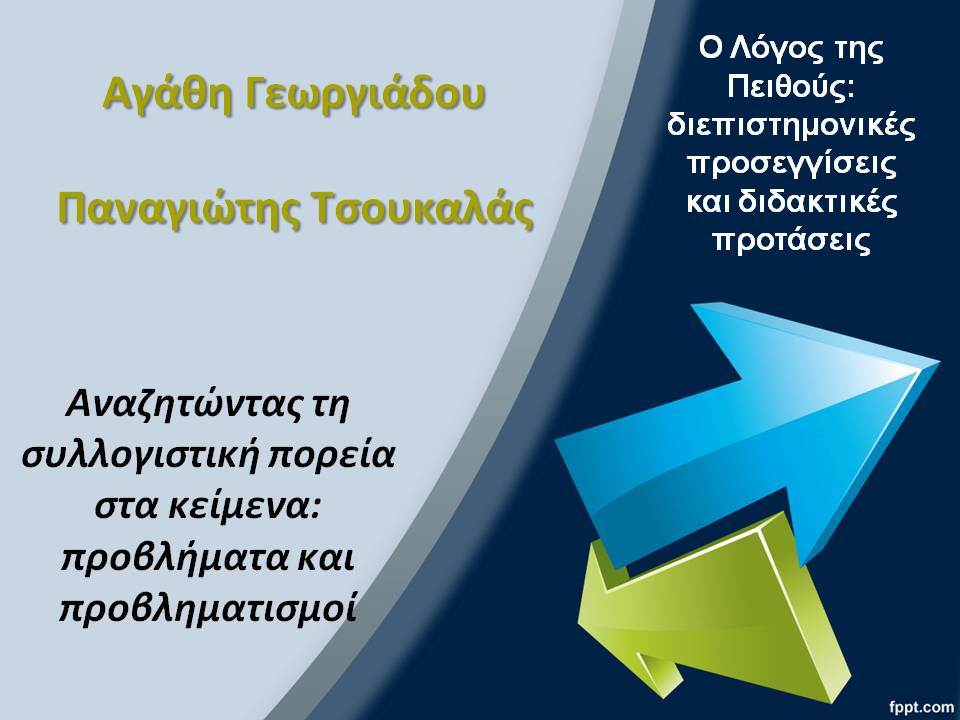 Αγάθη Γεωργιάδου

Παναγιώτης Τσουκαλάς

Ο Λόγος της Πειθούς: διεπιστημονικές προσεγγίσεις και διδακτικές προτάσεις

Αναζητώντας τη συλλογιστική πορεία στα κείμενα: προβλήματα και προβληματισμοί

fppt.com